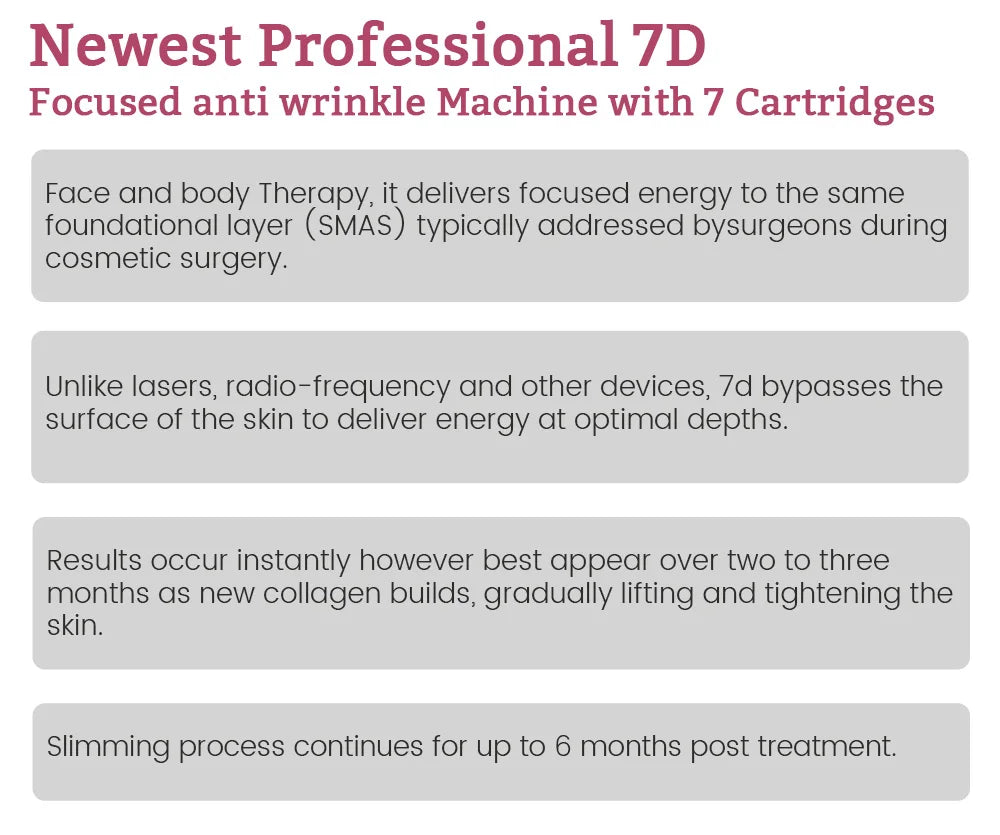 Newest Professional 7D
Focused anti wrinkle Machine with 7 Cartridges

Face and body Therapy, it delivers focused energy to the same foundational layer (SMAS) typically addressed bysurgeons during cosmetic surgery.

Unlike lasers, radio-frequency and other devices, 7d bypasses the surface of the skin to deliver energy at optimal depths.

Results occur instantly however best appear over two to three months as new collagen builds, gradually lifting and tightening the skin.

Slimming process continues for up to 6 months post treatment.